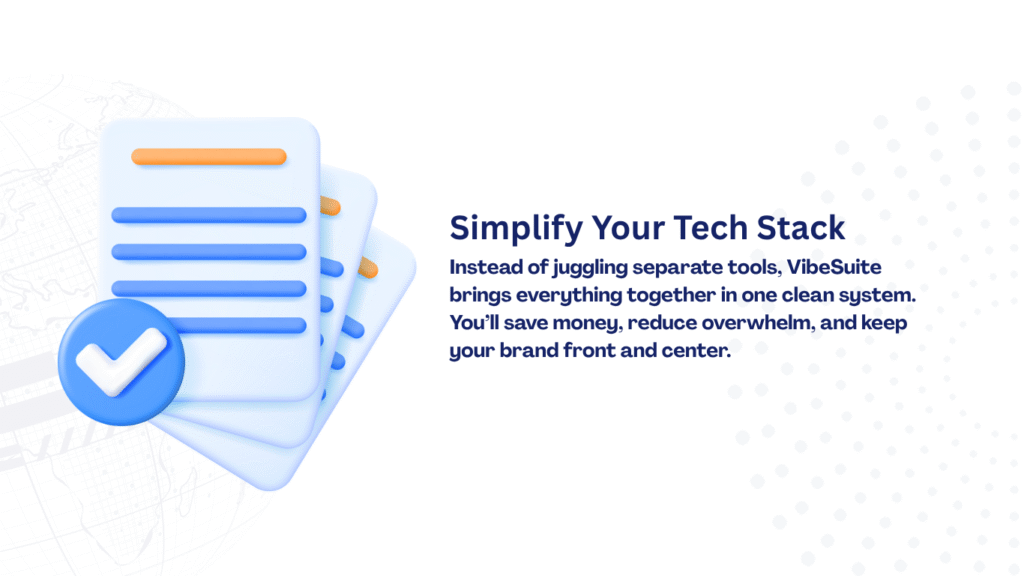 Simplify Your Tech Stack

Instead of juggling separate tools, VibeSuite brings everything together in one clean system. You'll save money, reduce overwhelm, and keep your brand front and center.